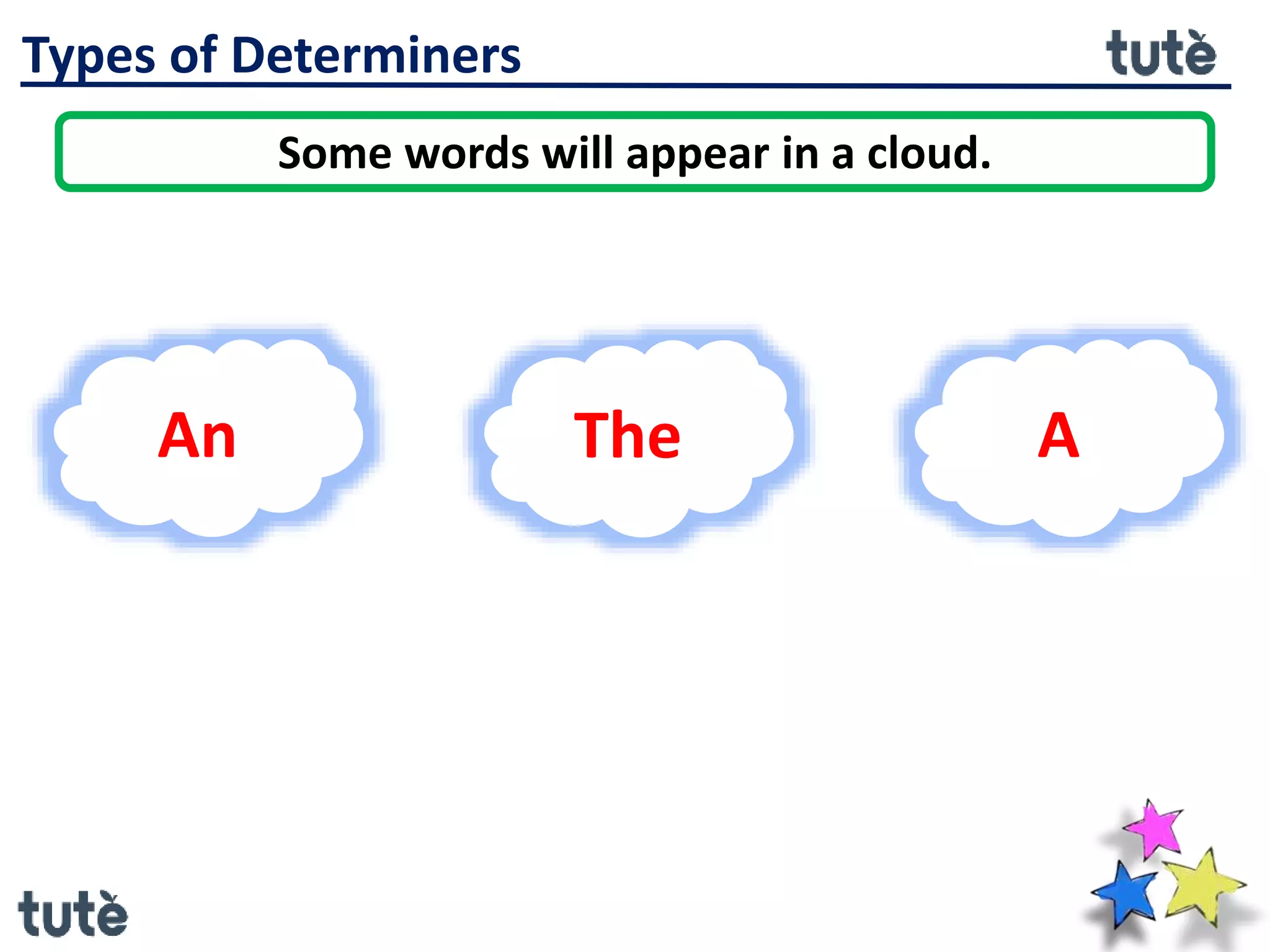 Types of Determiners

tutè

Some words will appear in a cloud.

An

The

A

tutè